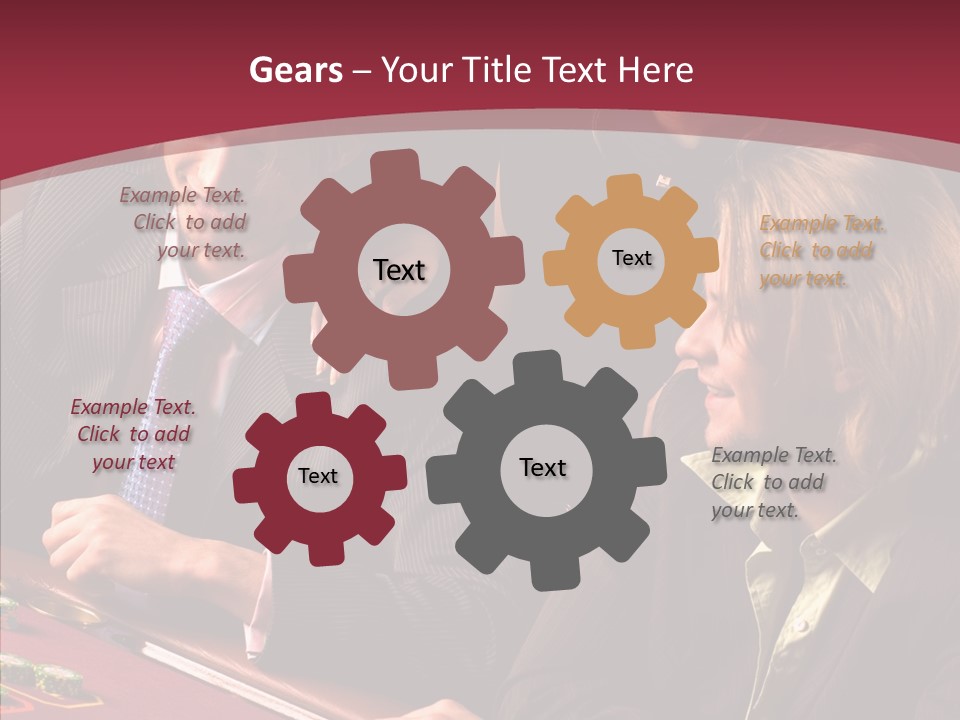 Gears – Your Title Text Here

Example Text. Click to add your text.

Text

Text

Example Text. Click to add your text.

Example Text. Click to add your text

Text

Text

Example Text. Click to add your text.